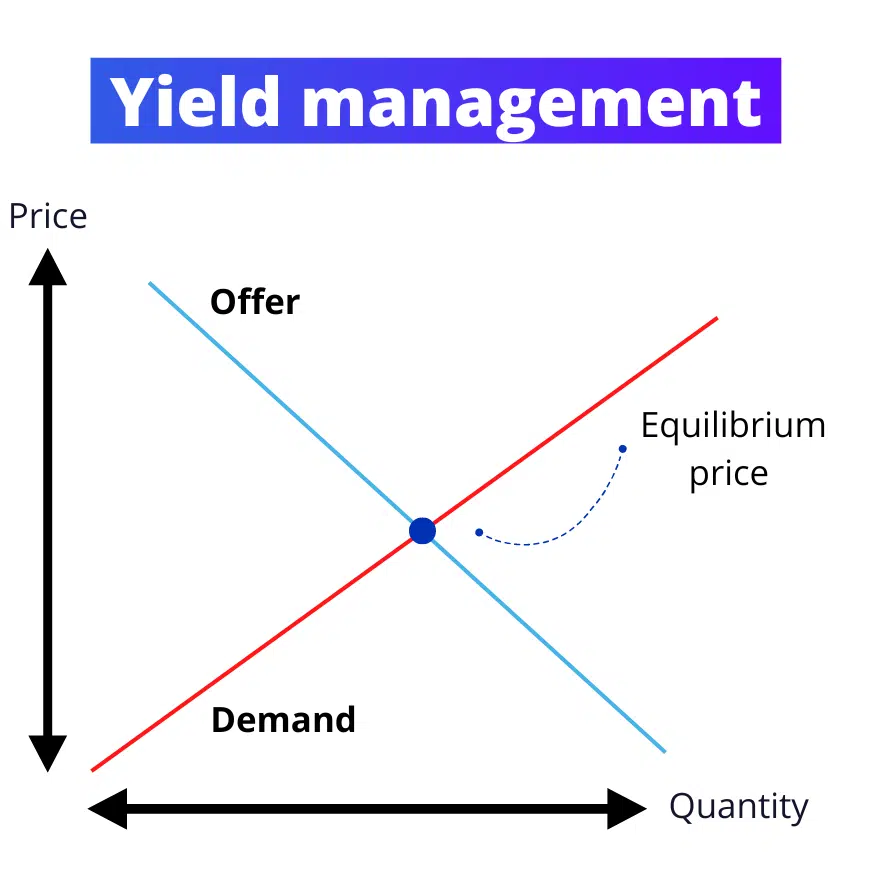 Yield management

Price

Offer

Equilibrium price

Demand

Quantity